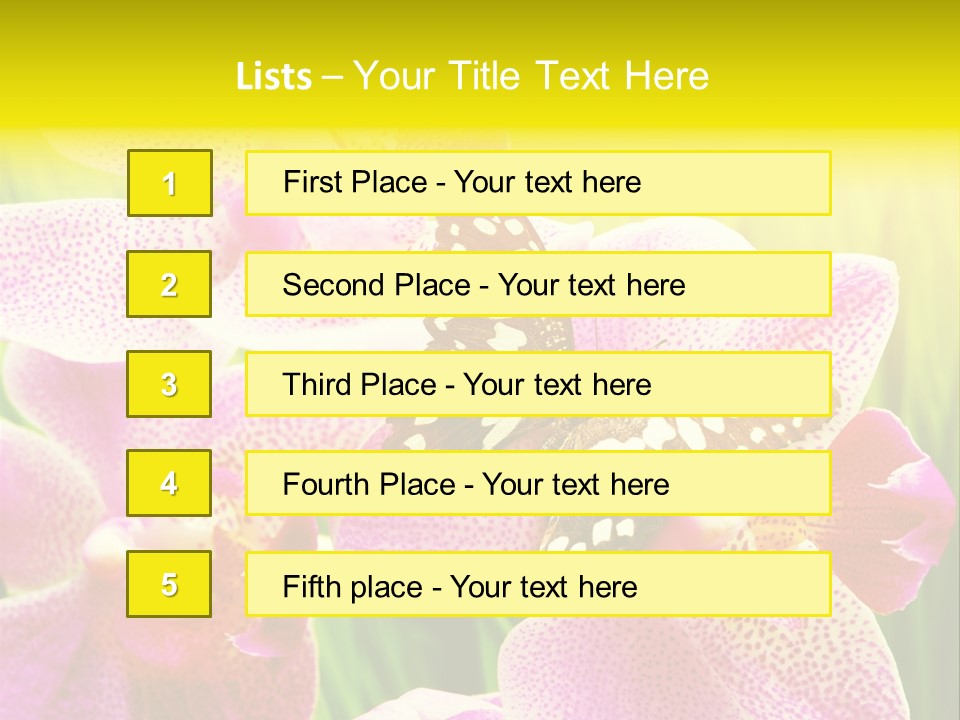 Lists – Your Title Text Here

1

First Place - Your text here

2

Second Place - Your text here

3

Third Place - Your text here

4

Fourth Place - Your text here

5

Fifth place - Your text here